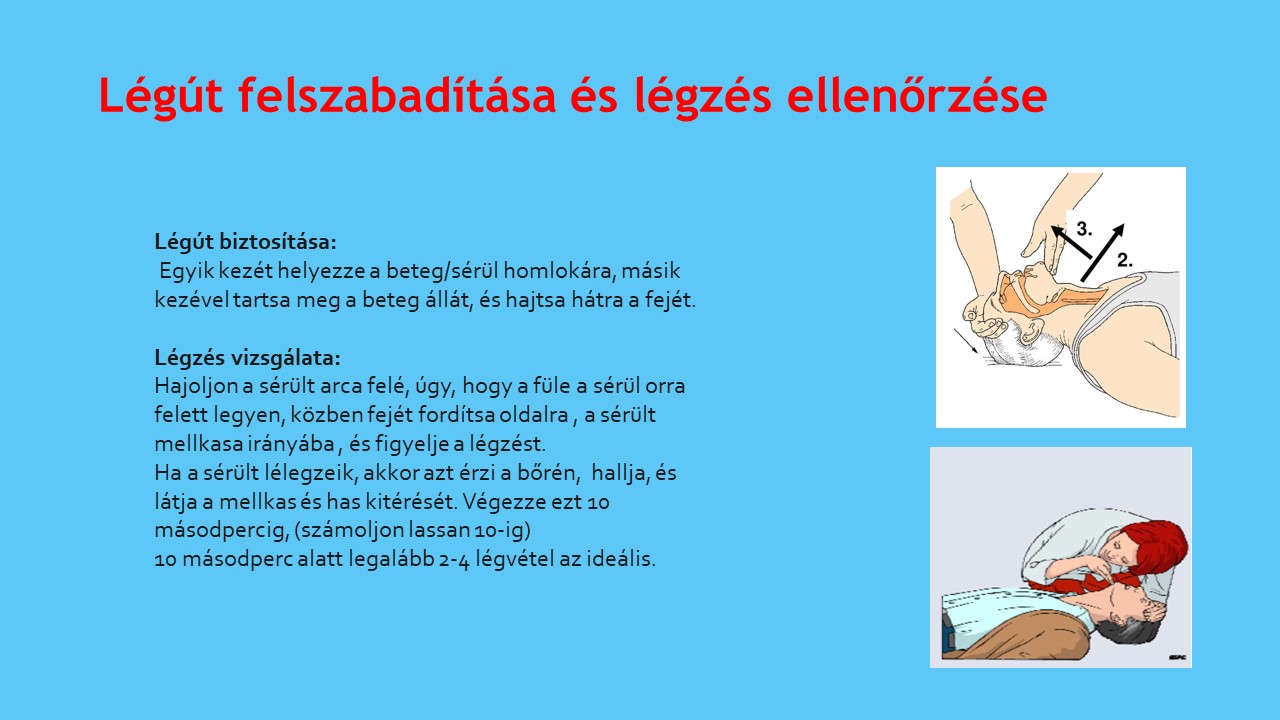 Légút felszabadítása és légzés ellenőrzése

Légút biztosítása:
Egyik kezét helyezze a beteg/sérül homlokára, másik kezével tartsa meg a beteg állát, és hajtsa hátra a fejét.

Légzés vizsgálata:
Hajoljon a sérült arca felé, úgy, hogy a füle a sérül orra felett legyen, közben fejét fordítsa oldalra , a sérült mellkasa irányába , és figyelje a légzést.
Ha a sérült lélegzeik, akkor azt érzi a bőrén, hallja, és látja a mellkas és has kitérését. Végezze ezt 10 másodpercig, (számoljon lassan 10-ig)
10 másodperc alatt legalább 2-4 légvétel az ideális.

3.
2.